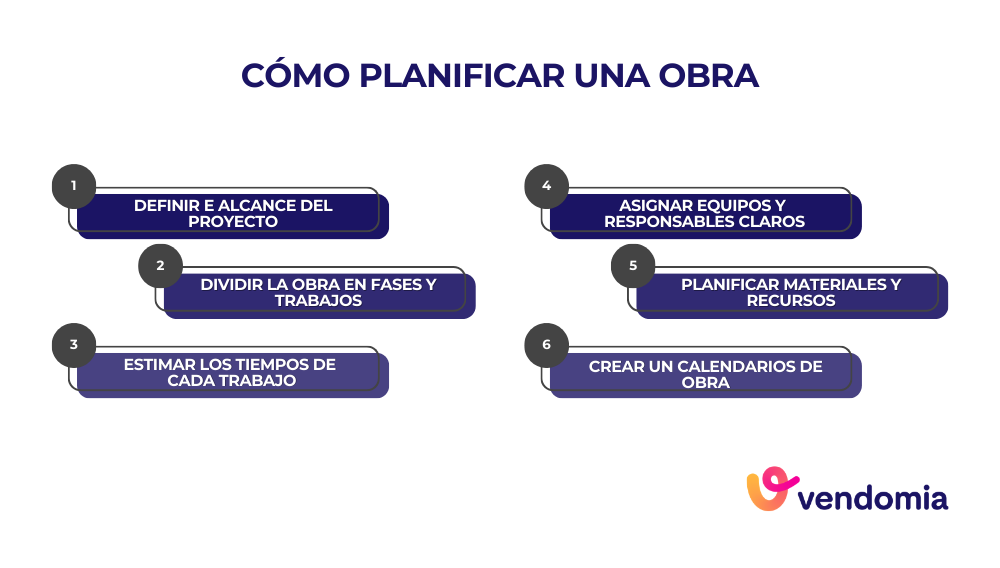 CÓMO PLANIFICAR UNA OBRA

1
DEFINIR E ALCANCE DEL PROYECTO

2
DIVIDIR LA OBRA EN FASES Y TRABAJOS

3
ESTIMAR LOS TIEMPOS DE CADA TRABAJO

4
ASIGNAR EQUIPOS Y RESPONSABLES CLAROS

5
PLANIFICAR MATERIALES Y RECURSOS

6
CREAR UN CALENDARIOS DE OBRA

vendomia